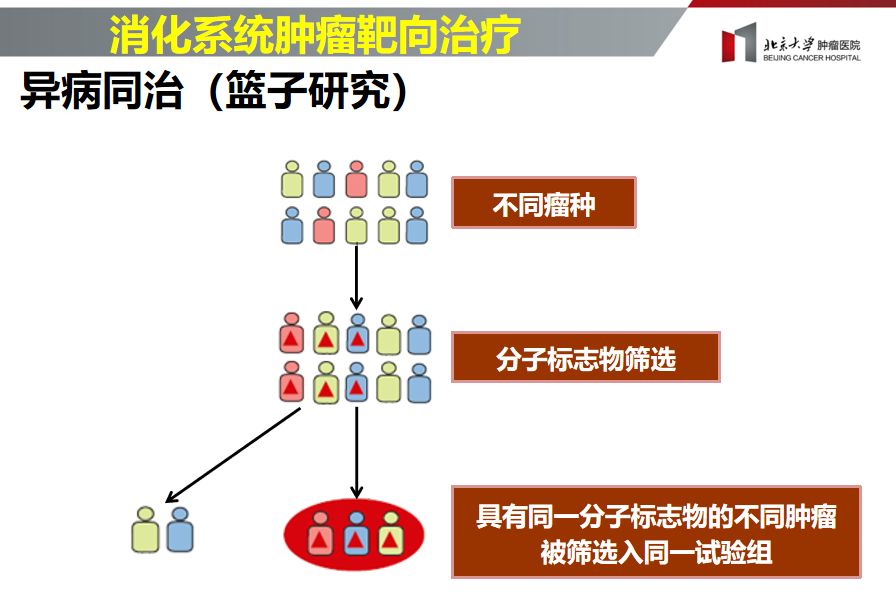 消化系统肿瘤靶向治疗

北京大学肿瘤医院
BEIJING CANCER HOSPITAL

异病同治（篮子研究）

不同瘤种

分子标志物筛选

具有同一分子标志物的不同肿瘤被筛选入同一试验组